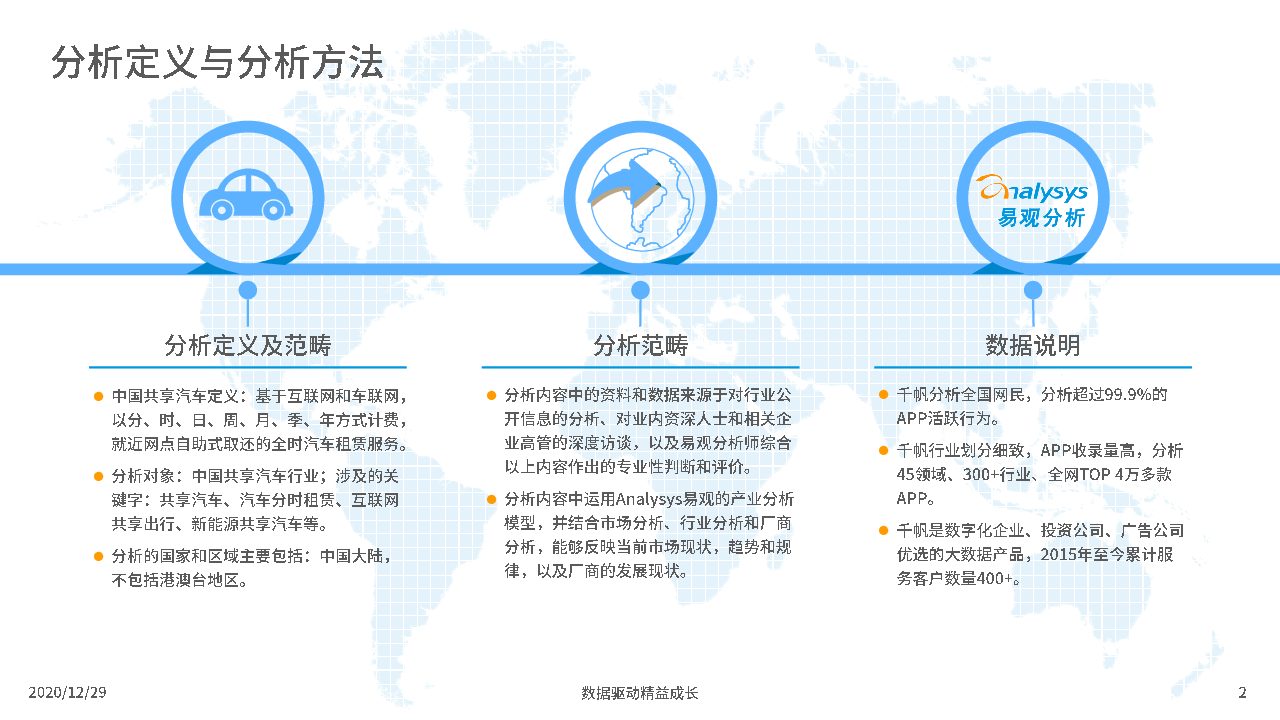 分析定义与分析方法

Analysys
易观分析

分析定义及范畴

中国共享汽车定义：基于互联网和车联网，以分、时、日、周、月、季、年方式计费，就近网点自助式取还的全时汽车租赁服务。

分析对象：中国共享汽车行业；涉及的关键字：共享汽车、汽车分时租赁、互联网共享出行、新能源共享汽车等。

分析的国家和区域主要包括：中国大陆，不包括港澳台地区。

分析范畴

分析内容中的资料和数据来源于对行业公开信息的分析、对业内资深人士和相关企业高管的深度访谈，以及易观分析师综合以上内容作出的专业性判断和评价。

分析内容中运用Analysys易观的产业分析模型，并结合市场分析、行业分析和厂商分析，能够反映当前市场现状，趋势和规律，以及厂商的发展现状。

数据说明

千帆分析全国网民，分析超过99.9%的APP活跃行为。

千帆行业划分细致，APP收录量高，分析45领域、300+行业、全网TOP 4万多款APP。

千帆是数字化企业、投资公司、广告公司优选的大数据产品，2015年至今累计服务客户数量400+。

2020/12/29
数据驱动精益成长
2